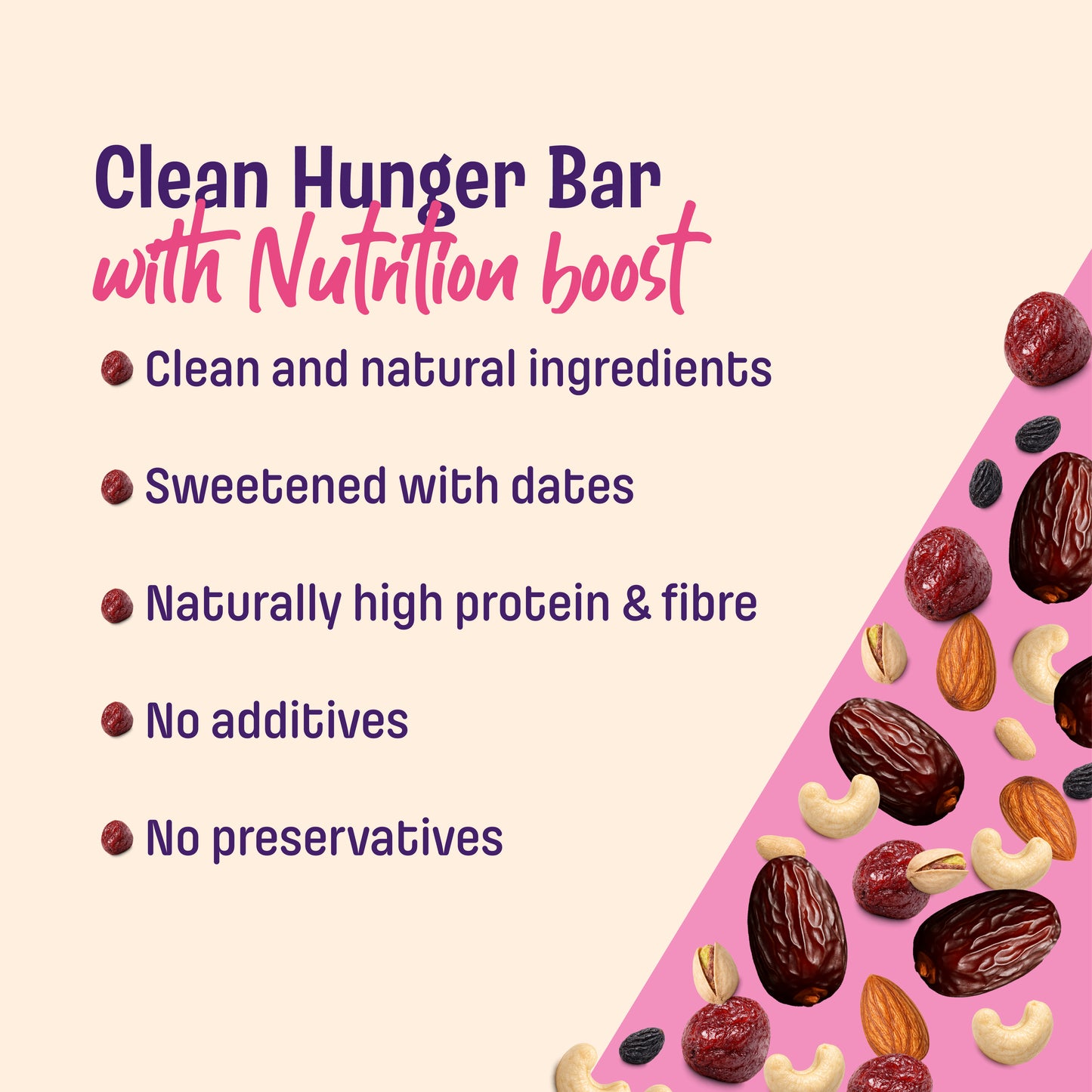 Clean Hunger Bar
with Nutrition boost

Clean and natural ingredients

Sweetened with dates

Naturally high protein & fibre

No additives

No preservatives